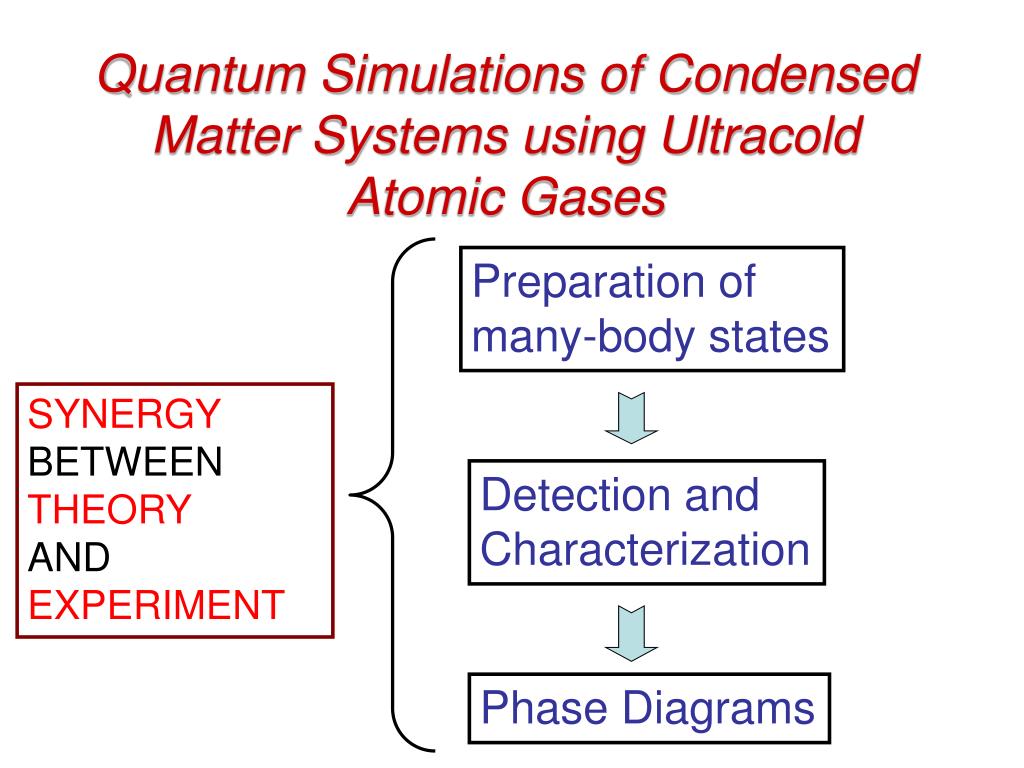 Quantum Simulations of Condensed Matter Systems using Ultracold Atomic Gases

SYNERGY
BETWEEN
THEORY
AND
EXPERIMENT

Preparation of many-body states

Detection and Characterization

Phase Diagrams